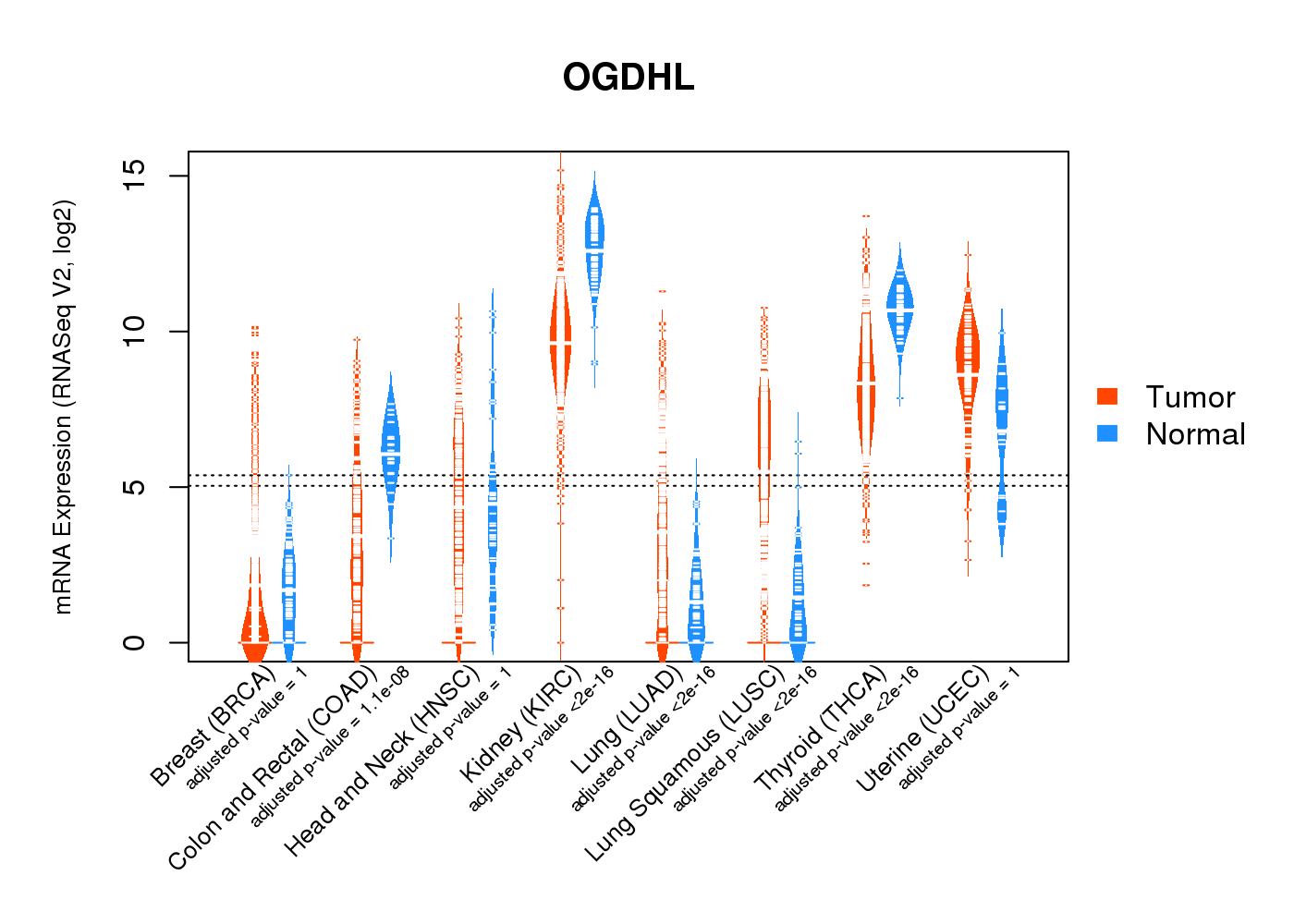 OGDHL

mRNA Expression (RNASeq V2, log2)

15
10
5
0

Tumor
Normal

Breast (BRCA)
adjusted p-value = 1
Colon and Rectal (COAD)
adjusted p-value = 1.1e-08
Head and Neck (HNSC)
adjusted p-value = 1
Kidney (KIRC)
adjusted p-value <2e-16
Lung (LUAD)
adjusted p-value <2e-16
Lung Squamous (LUSC)
adjusted p-value <2e-16
Thyroid (THCA)
adjusted p-value <2e-16
Uterine (UCEC)
adjusted p-value = 1